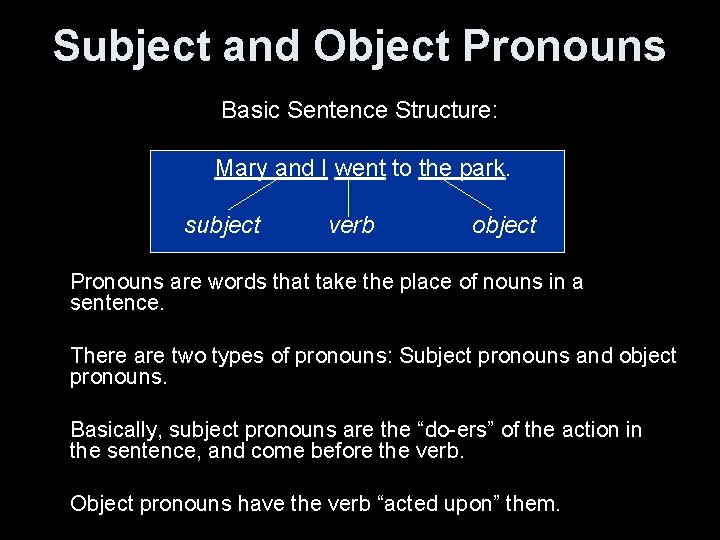 Subject and Object Pronouns

Basic Sentence Structure:

Mary and I went to the park.

subject verb object

Pronouns are words that take the place of nouns in a sentence.

There are two types of pronouns: Subject pronouns and object pronouns.

Basically, subject pronouns are the “do-ers” of the action in the sentence, and come before the verb.

Object pronouns have the verb “acted upon” them.